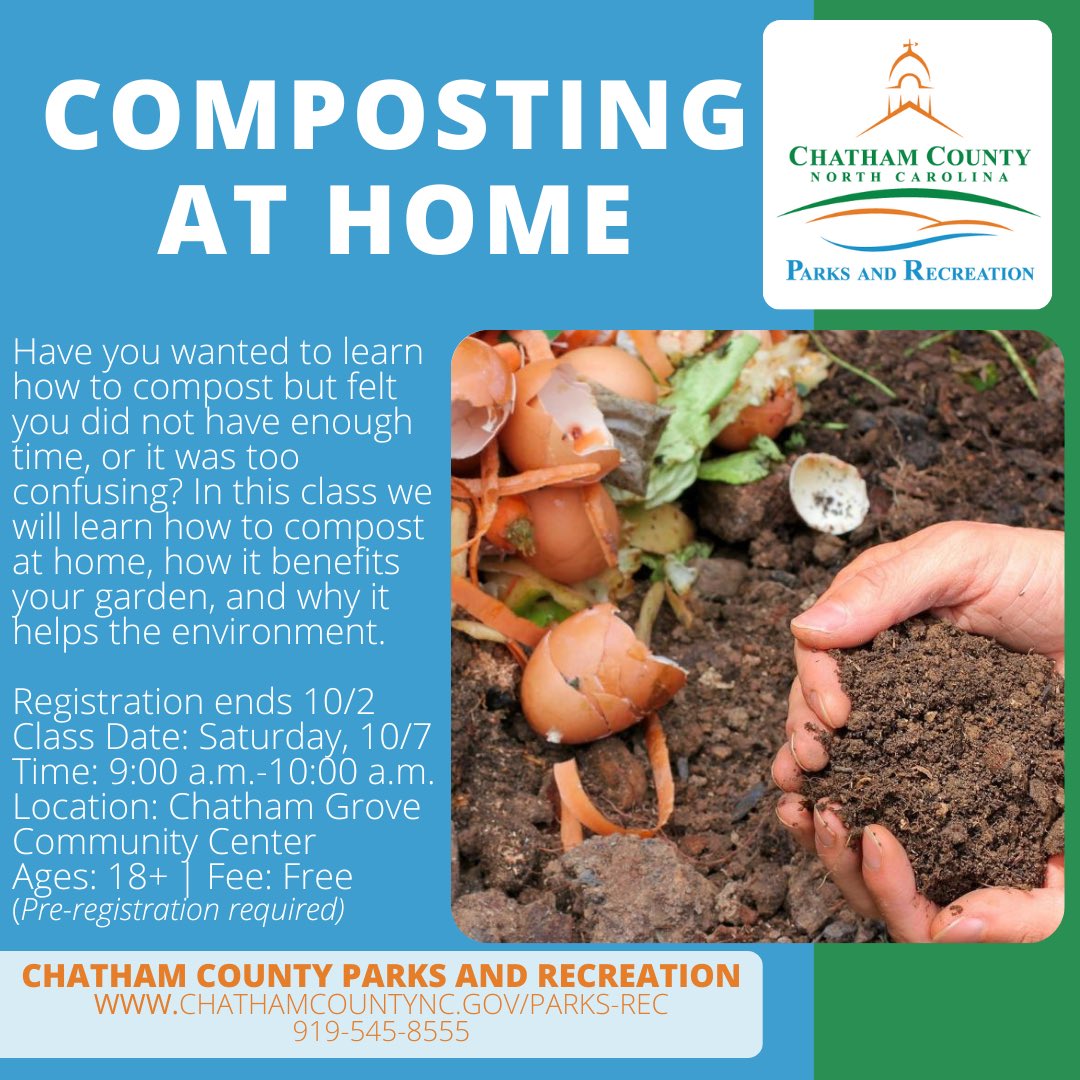 COMPOSTING AT HOME

CHATHAM COUNTY
NORTH CAROLINA
PARKS AND RECREATION

Have you wanted to learn how to compost but felt you did not have enough time, or it was too confusing? In this class we will learn how to compost at home, how it benefits your garden, and why it helps the environment.

Registration ends 10/2
Class Date: Saturday, 10/7
Time: 9:00 a.m.-10:00 a.m.
Location: Chatham Grove Community Center
Ages: 18+ | Fee: Free
(Pre-registration required)

CHATHAM COUNTY PARKS AND RECREATION
WWW.CHATHAMCOUNTYNC.GOV/PARKS-REC
919-545-8555